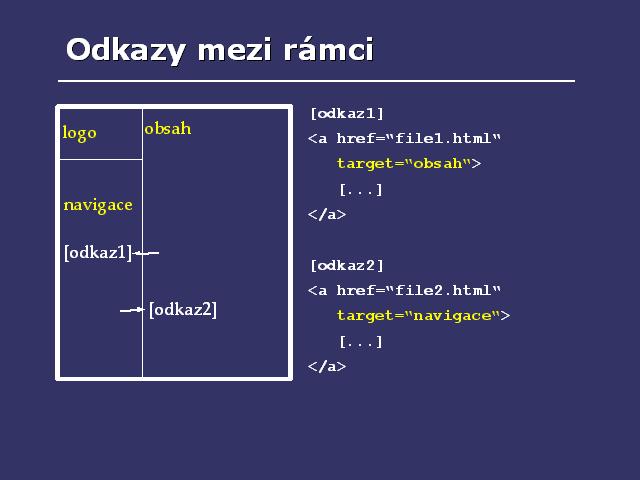 Odkazy mezi rámci

logo

obsah

navigace

[odkaz1]

[odkaz2]

[odkaz1]
<a href="file1.html"
target="obsah">
[...]
</a>

[odkaz2]
<a href="file2.html"
target="navigace">
[...]
</a>